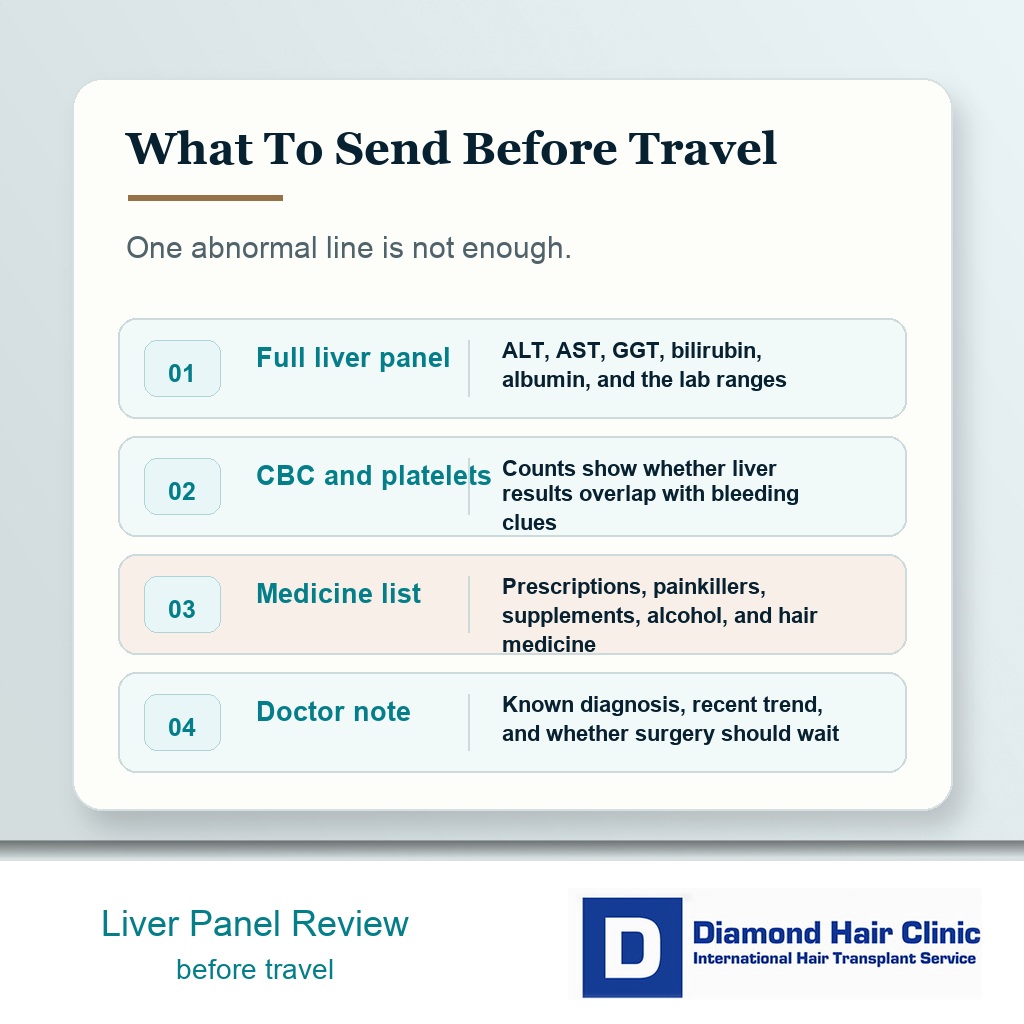 What To Send Before Travel

One abnormal line is not enough.

01 Full liver panel
ALT, AST, GGT, bilirubin, albumin, and the lab ranges

02 CBC and platelets
Counts show whether liver results overlap with bleeding clues

03 Medicine list
Prescriptions, painkillers, supplements, alcohol, and hair medicine

04 Doctor note
Known diagnosis, recent trend, and whether surgery should wait

Liver Panel Review
before travel

D
Diamond Hair Clinic
International Hair Transplant Service